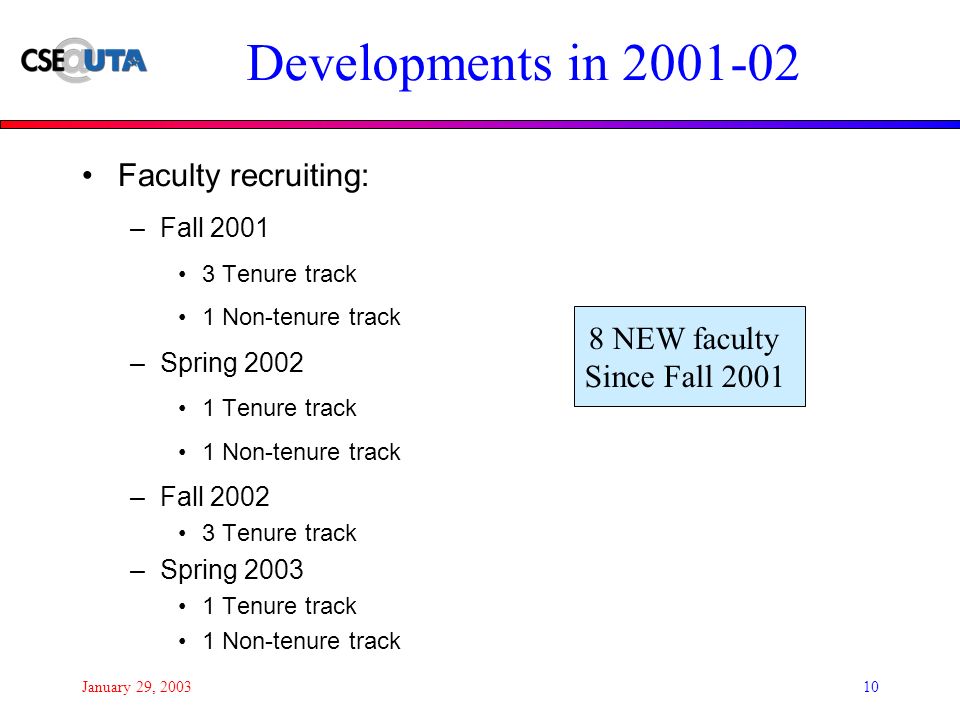 CSE@UTA

Developments in 2001-02

• Faculty recruiting:
– Fall 2001
• 3 Tenure track
• 1 Non-tenure track
– Spring 2002
• 1 Tenure track
• 1 Non-tenure track
– Fall 2002
• 3 Tenure track
– Spring 2003
• 1 Tenure track
• 1 Non-tenure track

8 NEW faculty Since Fall 2001

January 29, 2003

10